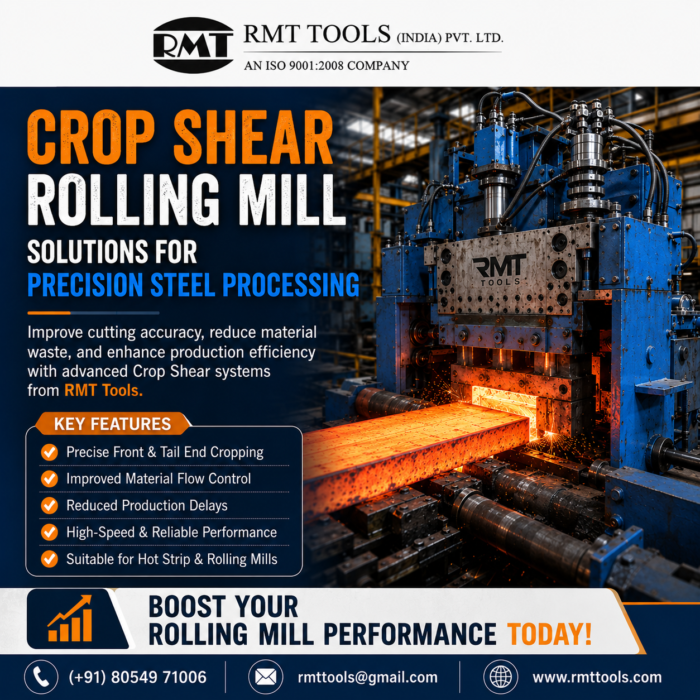 RMT RMT TOOLS (INDIA) PVT. LTD.
AN ISO 9001:2008 COMPANY

CROP SHEAR
ROLLING MILL
SOLUTIONS FOR
PRECISION STEEL PROCESSING

Improve cutting accuracy, reduce material waste, and enhance production efficiency with advanced Crop Shear systems from RMT Tools.

KEY FEATURES
Precise Front & Tail End Cropping
Improved Material Flow Control
Reduced Production Delays
High-Speed & Reliable Performance
Suitable for Hot Strip & Rolling Mills

RMT TOOLS

BOOST YOUR
ROLLING MILL PERFORMANCE TODAY!

(+91) 80549 71006
rmttools@gmail.com
www.rmttools.com